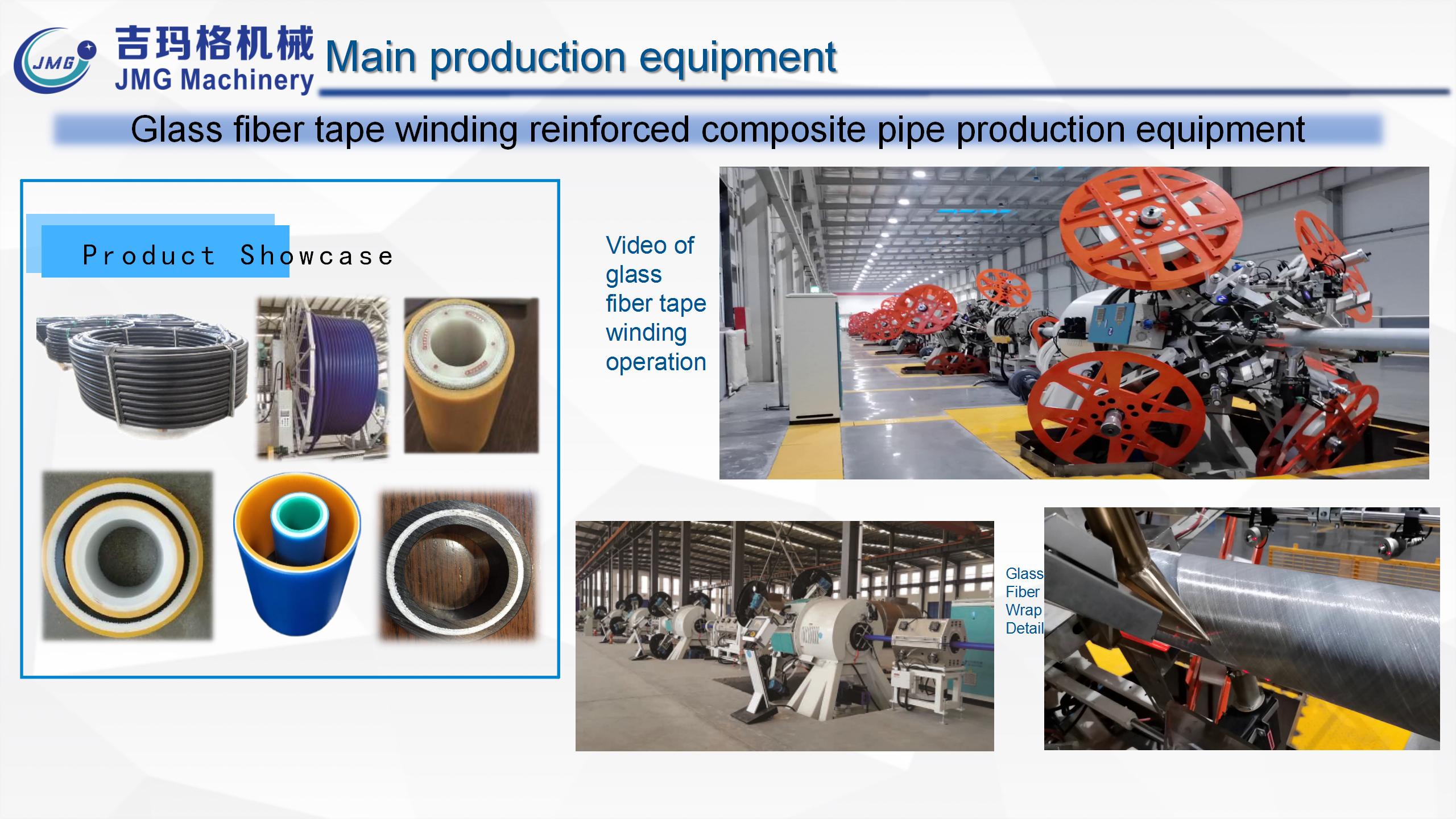 JMG

吉玛格机械
JMG Machinery

Main production equipment

Glass fiber tape winding reinforced composite pipe production equipment

Product Showcase

Video of glass fiber tape winding operation

Glass Fiber Wrap Detail